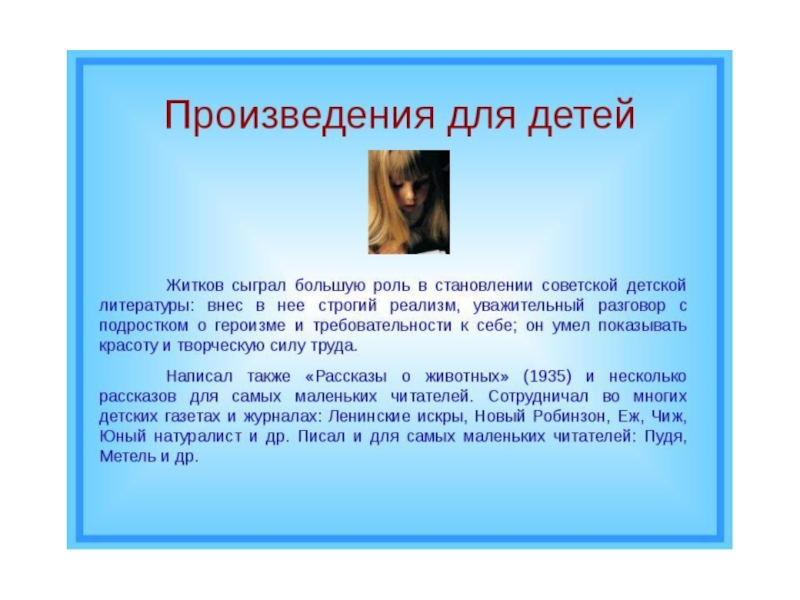 Произведения для детей

Житков сыграл большую роль в становлении советской детской литературы: внес в нее строгий реализм, уважительный разговор с подростком о героизме и требовательности к себе; он умел показывать красоту и творческую силу труда.

Написал также «Рассказы о животных» (1935) и несколько рассказов для самых маленьких читателей. Сотрудничал во многих детских газетах и журналах: Ленинские искры, Новый Робинзон, Еж, Чиж, Юный натуралист и др. Писал и для самых маленьких читателей: Пудя, Метель и др.